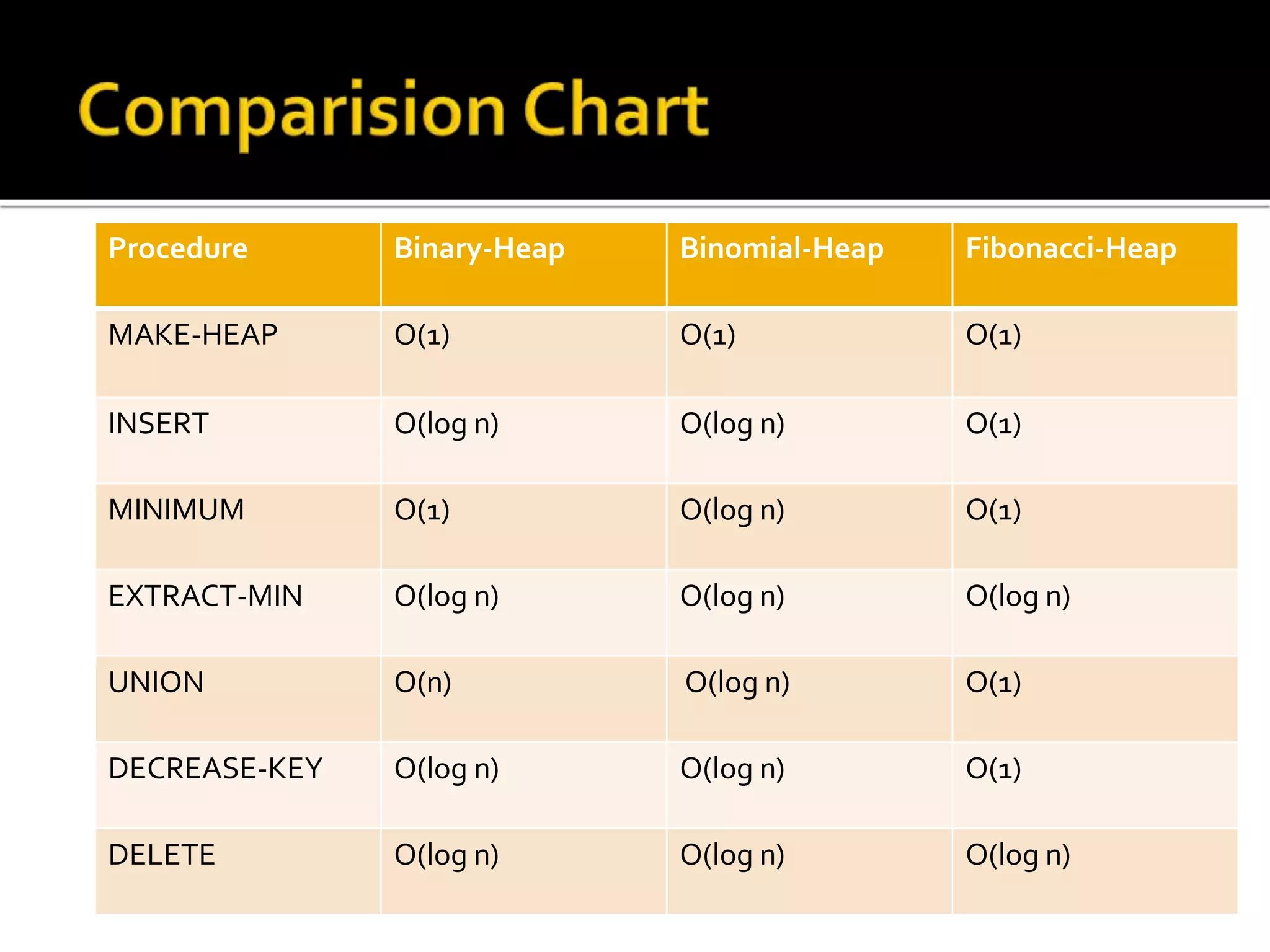 Comparision Chart

| Procedure | Binary-Heap | Binomial-Heap | Fibonacci-Heap |
|---|---|---|---|
| MAKE-HEAP | O(1) | O(1) | O(1) |
| INSERT | O(log n) | O(log n) | O(1) |
| MINIMUM | O(1) | O(log n) | O(1) |
| EXTRACT-MIN | O(log n) | O(log n) | O(log n) |
| UNION | O(n) | O(log n) | O(1) |
| DECREASE-KEY | O(log n) | O(log n) | O(1) |
| DELETE | O(log n) | O(log n) | O(log n) |